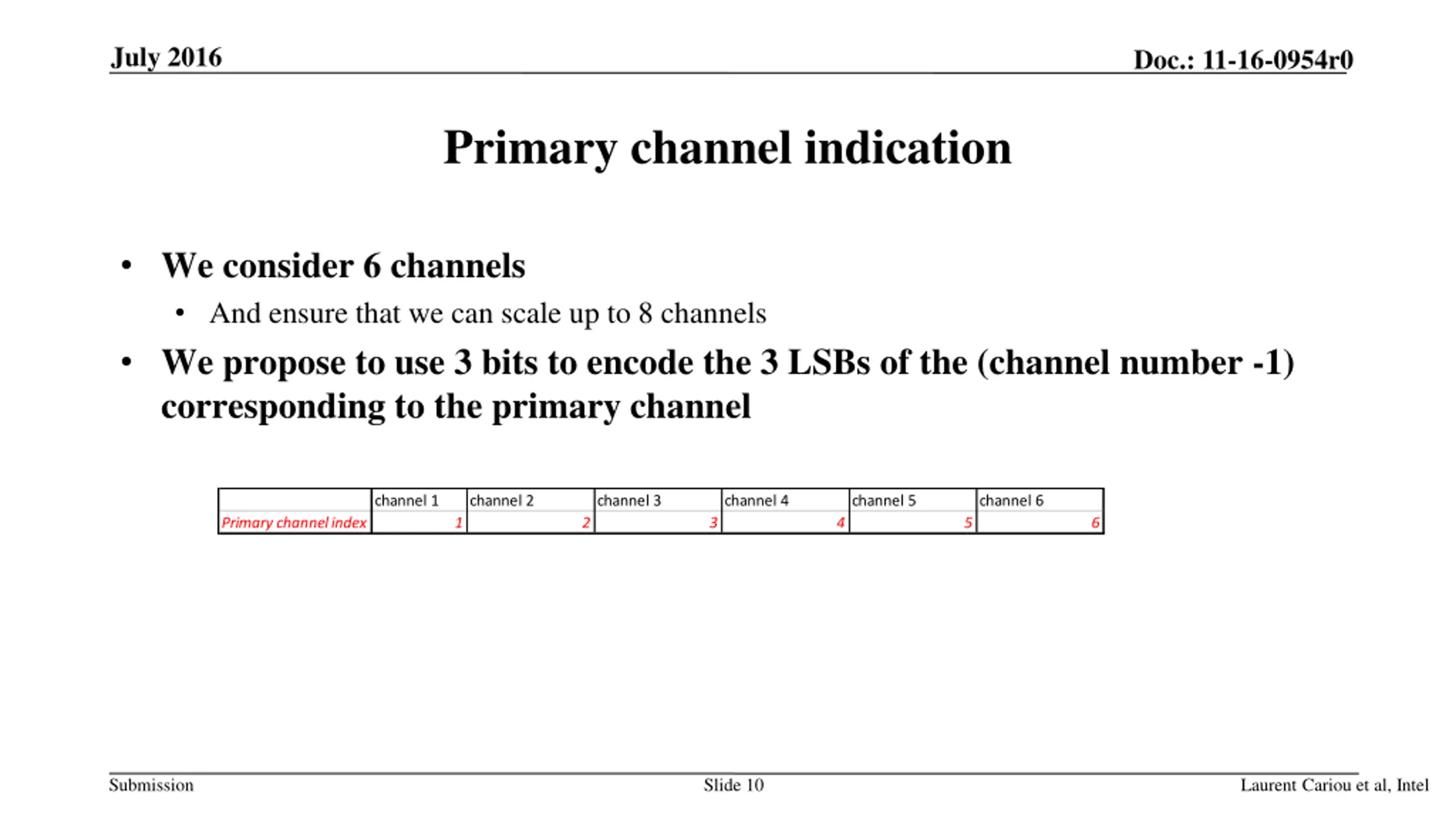 July 2016

Doc.: 11-16-0954r0

Primary channel indication

• We consider 6 channels
  • And ensure that we can scale up to 8 channels
• We propose to use 3 bits to encode the 3 LSBs of the (channel number -1) corresponding to the primary channel

| | channel 1 | channel 2 | channel 3 | channel 4 | channel 5 | channel 6 |
|---|---|---|---|---|---|---|
| Primary channel index | 1 | 2 | 3 | 4 | 5 | 6 |

Submission

Slide 10

Laurent Cariou et al, Intel